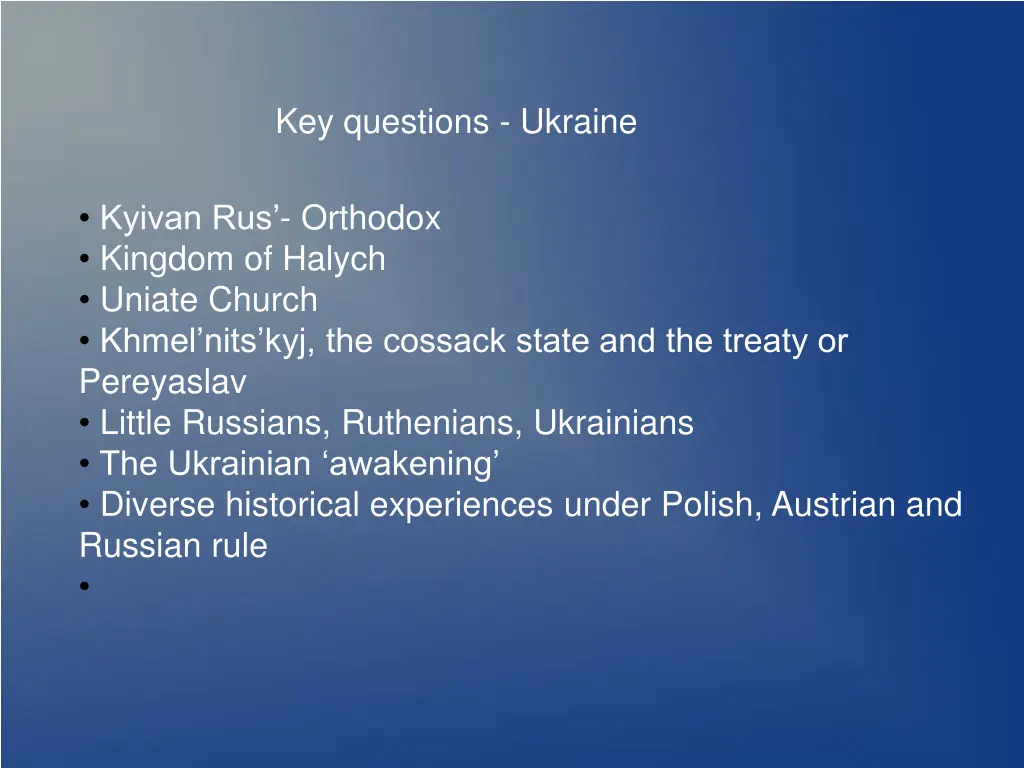 Key questions - Ukraine

• Kyivan Rus’- Orthodox
• Kingdom of Halych
• Uniate Church
• Khmel’nits’kyj, the cossack state and the treaty or Pereyaslav
• Little Russians, Ruthenians, Ukrainians
• The Ukrainian ‘awakening’
• Diverse historical experiences under Polish, Austrian and Russian rule
•